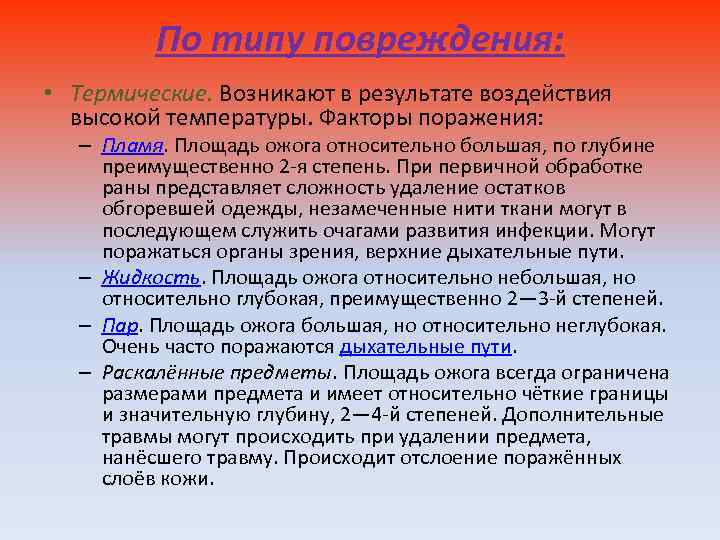 По типу повреждения:

• Термические. Возникают в результате воздействия высокой температуры. Факторы поражения:

– Пламя. Площадь ожога относительно большая, по глубине преимущественно 2-я степень. При первичной обработке раны представляет сложность удаление остатков обгоревшей одежды, незамеченные нити ткани могут в последующем служить очагами развития инфекции. Могут поражаться органы зрения, верхние дыхательные пути.

– Жидкость. Площадь ожога относительно небольшая, но относительно глубокая, преимущественно 2—3-й степеней.

– Пар. Площадь ожога большая, но относительно неглубокая. Очень часто поражаются дыхательные пути.

– Раскалённые предметы. Площадь ожога всегда ограничена размерами предмета и имеет относительно чёткие границы и значительную глубину, 2—4-й степеней. Дополнительные травмы могут происходить при удалении предмета, нанёсшего травму. Происходит отслоение поражённых слоёв кожи.